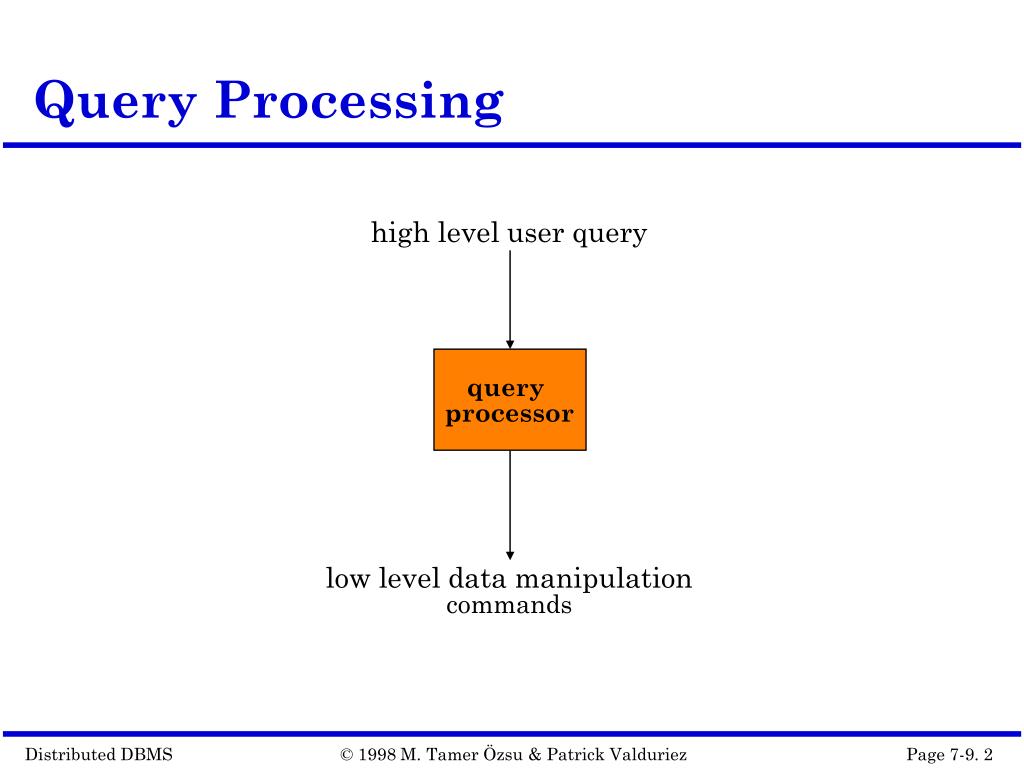 Query Processing

high level user query

query processor

low level data manipulation commands

Distributed DBMS

© 1998 M. Tamer Özsu & Patrick Valduriez

Page 7-9. 2